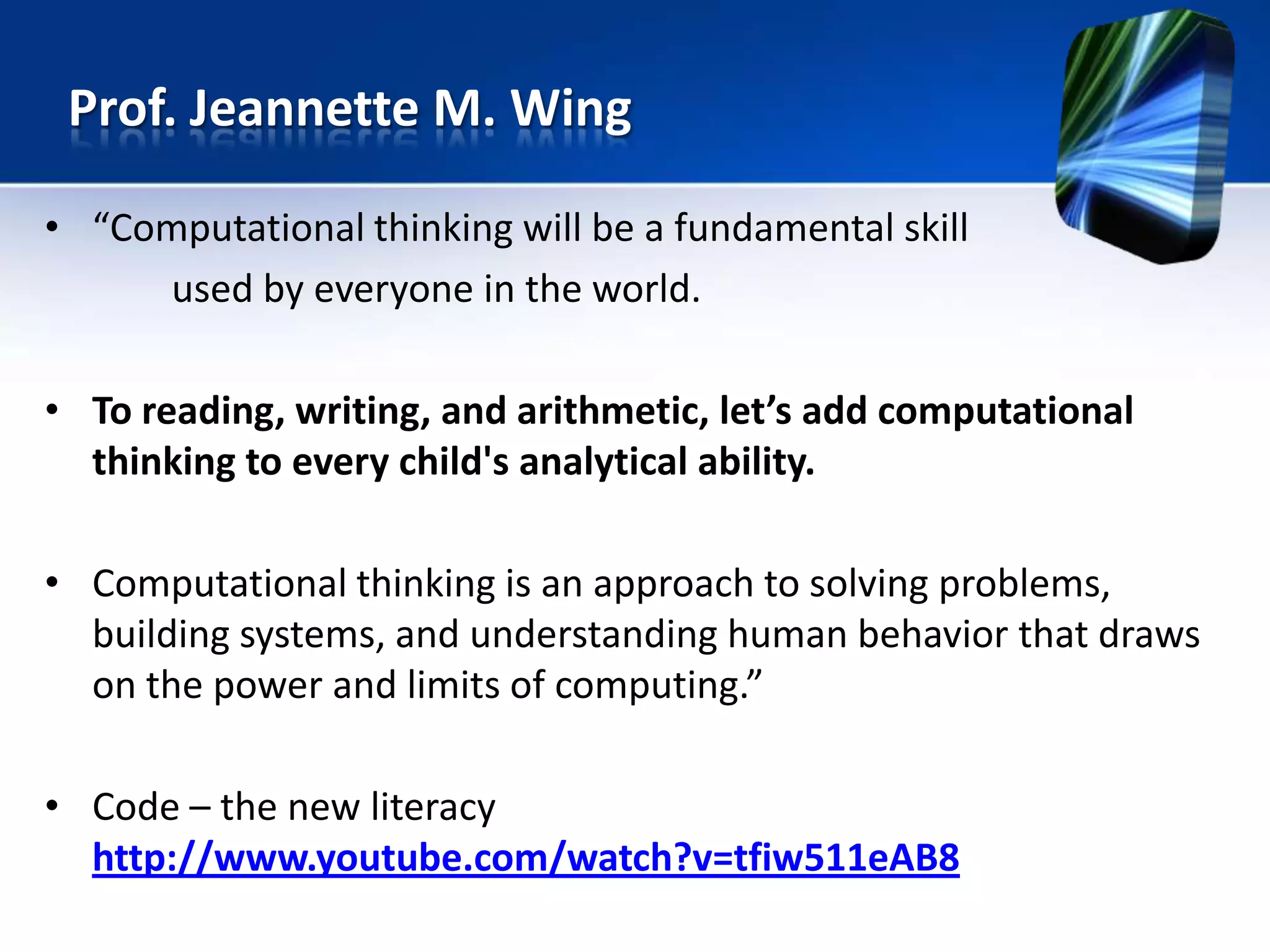 Prof. Jeannette M. Wing

• “Computational thinking will be a fundamental skill used by everyone in the world.

• To reading, writing, and arithmetic, let’s add computational thinking to every child's analytical ability.

• Computational thinking is an approach to solving problems, building systems, and understanding human behavior that draws on the power and limits of computing.”

• Code – the new literacy http://www.youtube.com/watch?v=tfiw511eAB8